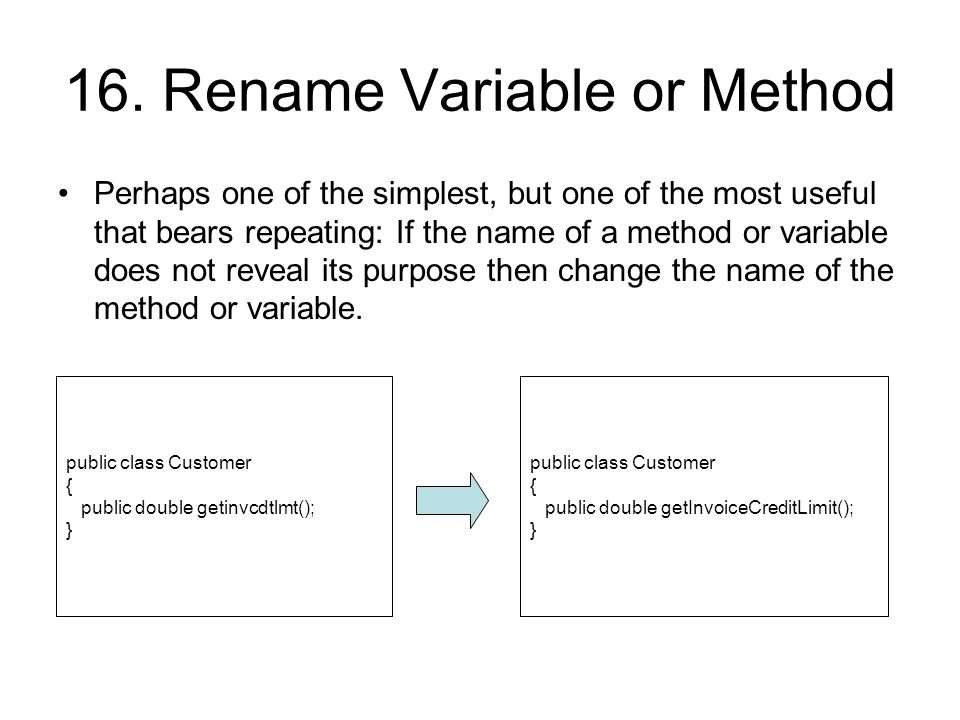 16. Rename Variable or Method

• Perhaps one of the simplest, but one of the most useful that bears repeating: If the name of a method or variable does not reveal its purpose then change the name of the method or variable.

public class Customer
{
public double getinvcdtlmt();
}

public class Customer
{
public double getInvoiceCreditLimit();
}